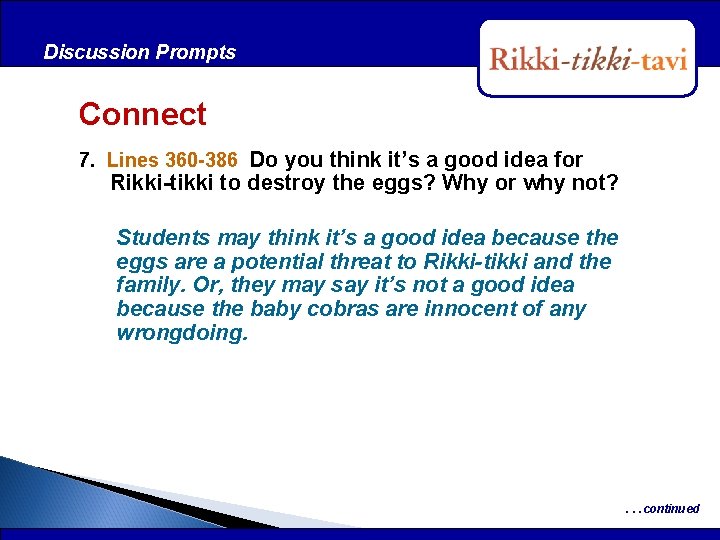 Discussion Prompts

Rikki-tikki-tavi

Connect

7. Lines 360-386 Do you think it's a good idea for Rikki-tikki to destroy the eggs? Why or why not?

Students may think it's a good idea because the eggs are a potential threat to Rikki-tikki and the family. Or, they may say it's not a good idea because the baby cobras are innocent of any wrongdoing.

. . . continued